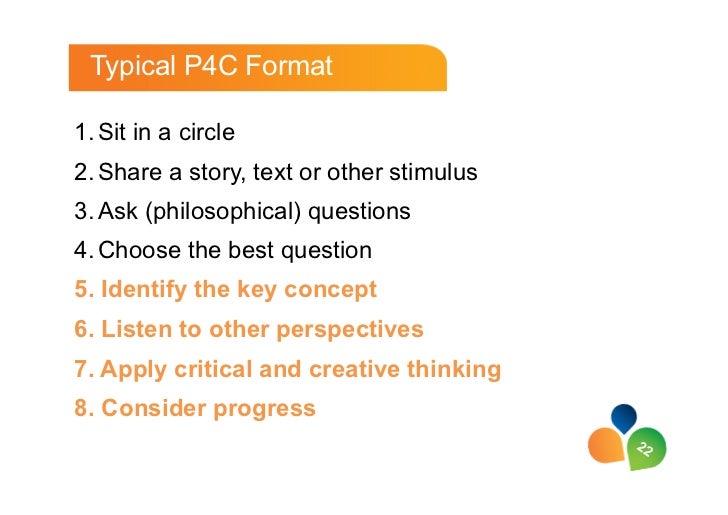 Typical P4C Format

1. Sit in a circle
2. Share a story, text or other stimulus
3. Ask (philosophical) questions
4. Choose the best question
5. Identify the key concept
6. Listen to other perspectives
7. Apply critical and creative thinking
8. Consider progress

22